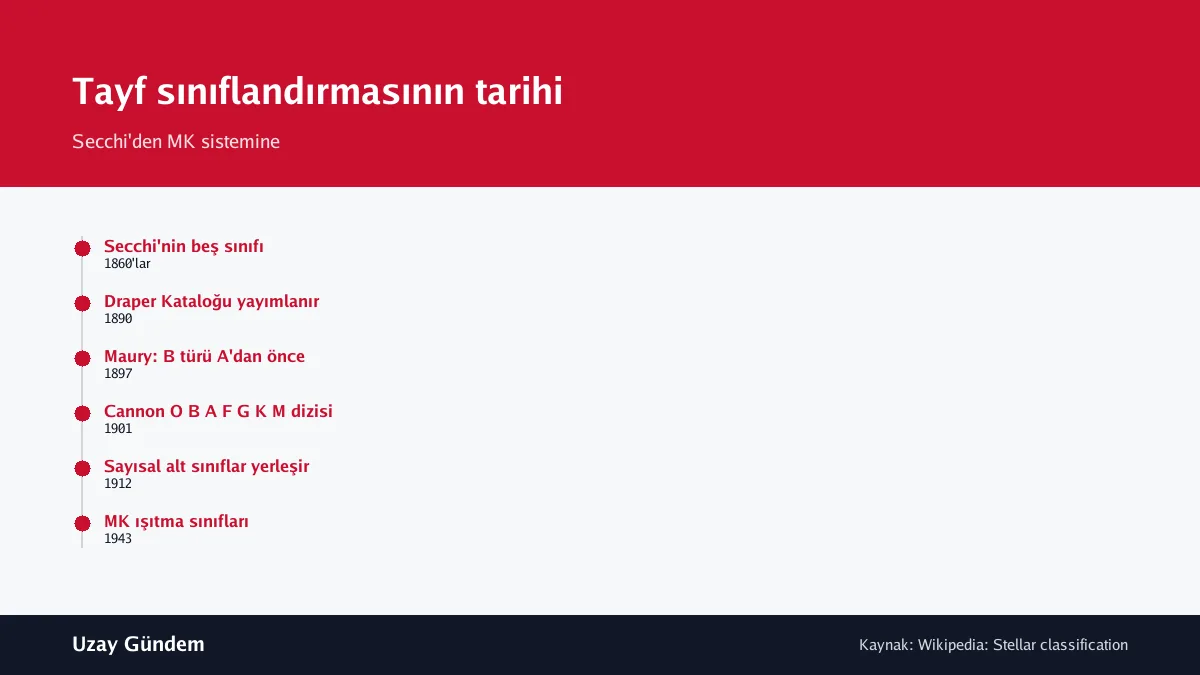 Tayf sınıflandırmasının tarihi

Secchi'den MK sistemine

Secchi'nin beş sınıfı
1860'lar

Draper Kataloğu yayımlanır
1890

Maury: B türü A'dan önce
1897

Cannon O B A F G K M dizisi
1901

Sayısal alt sınıflar yerleşir
1912

MK ışıtma sınıfları
1943

Uzay Gündem

Kaynak: Wikipedia: Stellar classification